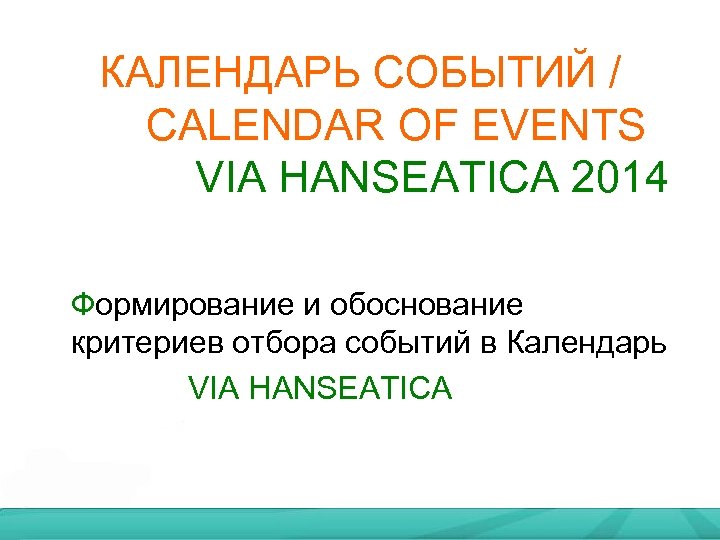 КАЛЕНДАРЬ СОБЫТИЙ / CALENDAR OF EVENTS VIA HANSEATICA 2014

Формирование и обоснование критериев отбора событий в Календарь VIA HANSEATICA